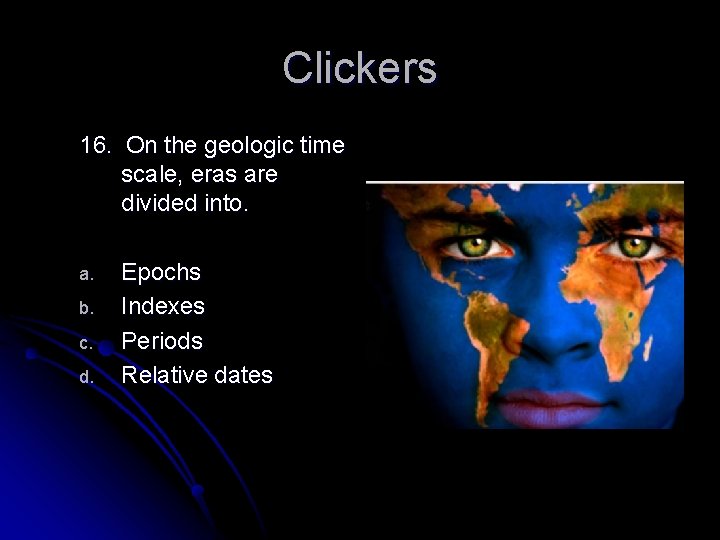 Clickers

16. On the geologic time scale, eras are divided into.

a. Epochs
b. Indexes
c. Periods
d. Relative dates